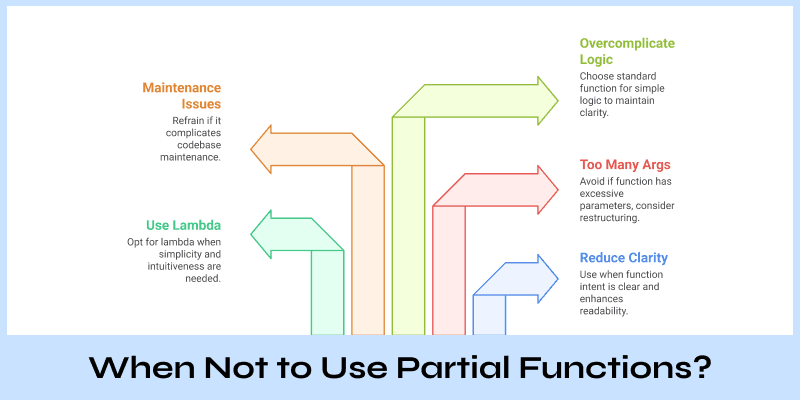 Maintenance Issues

Refrain if it complicates codebase maintenance.

Use Lambda

Opt for lambda when simplicity and intuitiveness are needed.

Overcomplicate Logic

Choose standard function for simple logic to maintain clarity.

Too Many Args

Avoid if function has excessive parameters, consider restructuring.

Reduce Clarity

Use when function intent is clear and enhances readability.

When Not to Use Partial Functions?